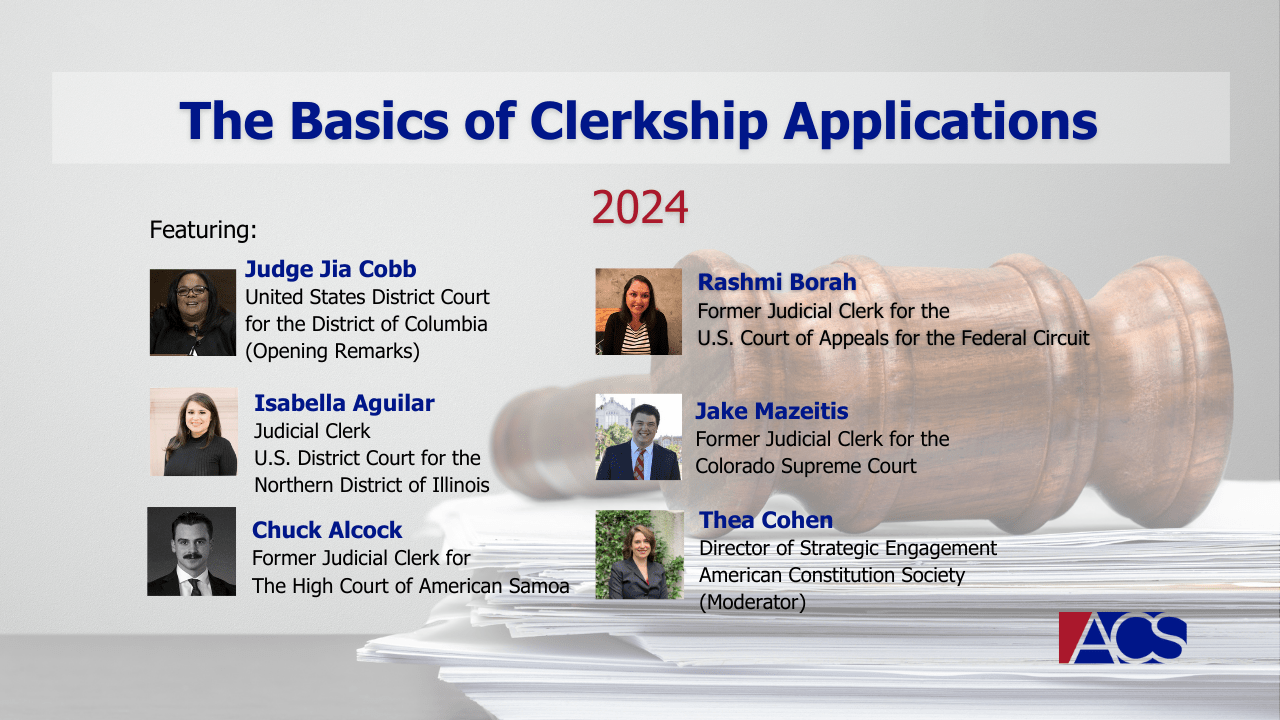 The Basics of Clerkship Applications

2024

Featuring:

Judge Jia Cobb
United States District Court for the District of Columbia (Opening Remarks)

Isabella Aguilar
Judicial Clerk
U.S. District Court for the Northern District of Illinois

Chuck Alcock
Former Judicial Clerk for The High Court of American Samoa

Rashmi Borah
Former Judicial Clerk for the U.S. Court of Appeals for the Federal Circuit

Jake Mazeitis
Former Judicial Clerk for the Colorado Supreme Court

Thea Cohen
Director of Strategic Engagement
American Constitution Society
(Moderator)

ACS